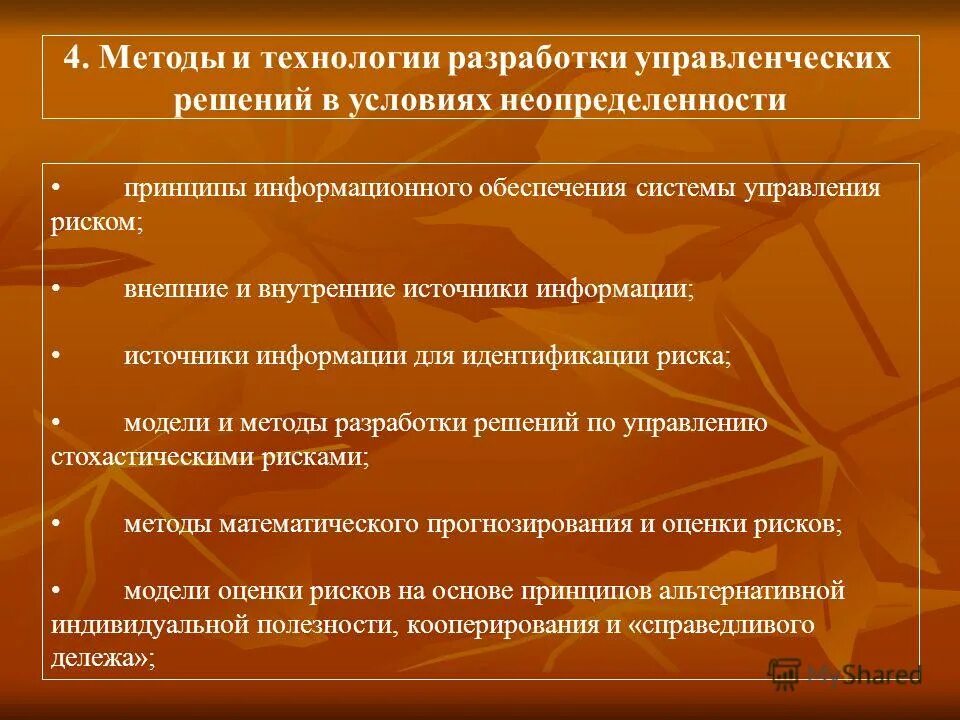 4. Методы и технологии разработки управленческих решений в условиях неопределенности

• принципы информационного обеспечения системы управления риском;

• внешние и внутренние источники информации;

• источники информации для идентификации риска;

• модели и методы разработки решений по управлению стохастическими рисками;

• методы математического прогнозирования и оценки рисков;

• модели оценки рисков на основе принципов альтернативной индивидуальной полезности, кооперирования и «справедливого дележа»;

MyShared